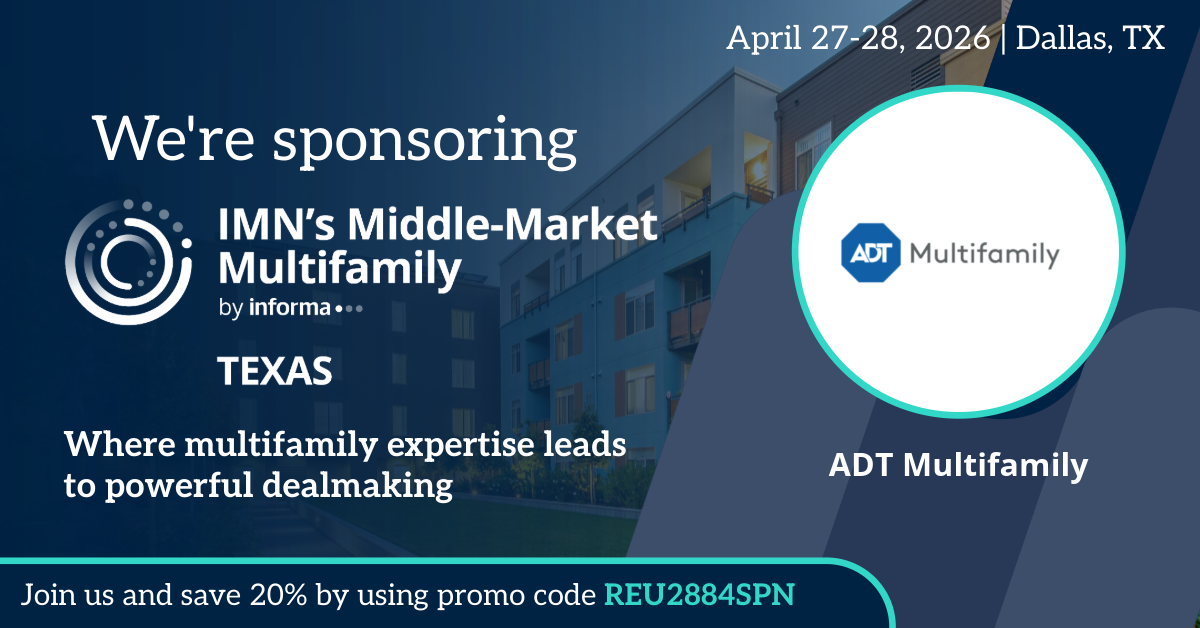 April 27-28, 2026 | Dallas, TX

We're sponsoring

IMN's Middle-Market Multifamily
by informa

TEXAS

Where multifamily expertise leads to powerful dealmaking

ADT Multifamily

ADT Multifamily

Join us and save 20% by using promo code REU2884SPN